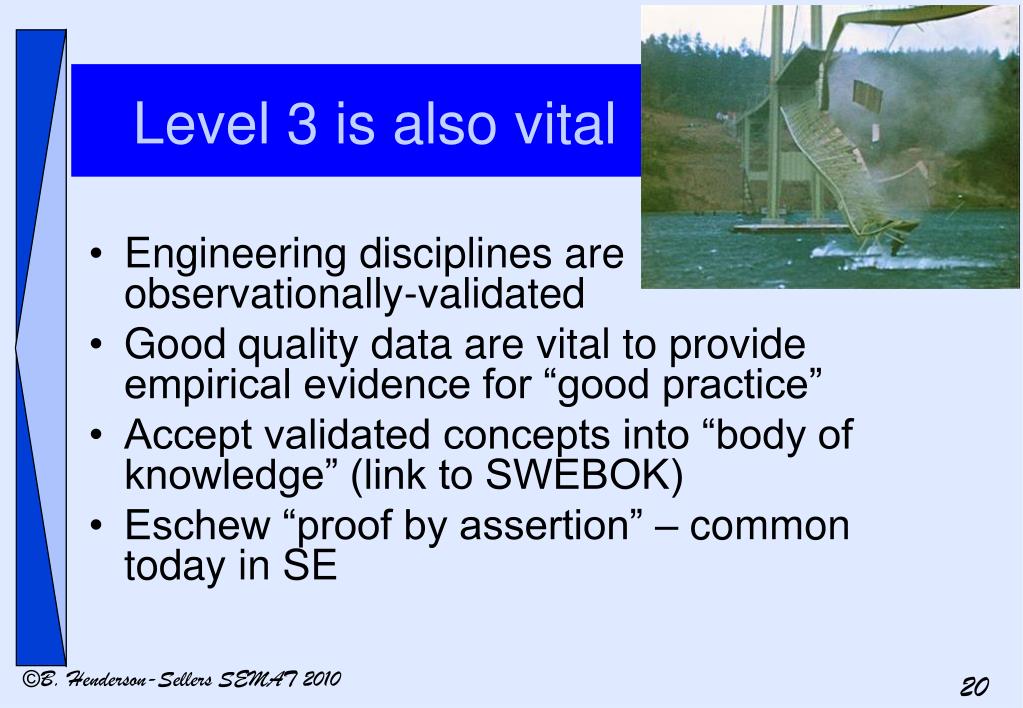 Level 3 is also vital

• Engineering disciplines are observationally-validated
• Good quality data are vital to provide empirical evidence for “good practice”
• Accept validated concepts into “body of knowledge” (link to SWEBOK)
• Eschew “proof by assertion” – common today in SE

©B. Henderson-Sellers SEMAT 2010

20